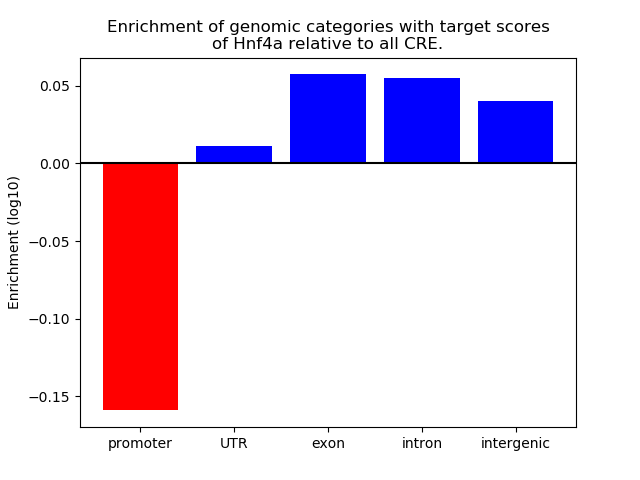 Enrichment of genomic categories with target scores of Hnf4a relative to all CRE.

Enrichment (log10)

0.05
0.00
−0.05
−0.10
−0.15

promoter
UTR
exon
intron
intergenic